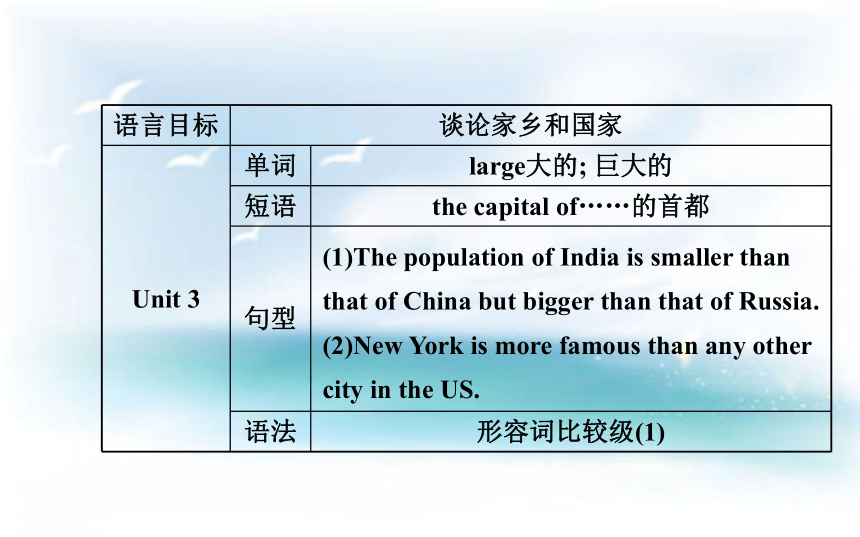 | 语言目标 | 谈论家乡和国家 | |
|---|---|---|
| Unit 3 | 单词 | large大的; 巨大的 |
| | 短语 | the capital of……的首都 |
| | 句型 | (1)The population of India is smaller than that of China but bigger than that of Russia. (2)New York is more famous than any other city in the US. |
| | 语法 | 形容词比较级(1) |